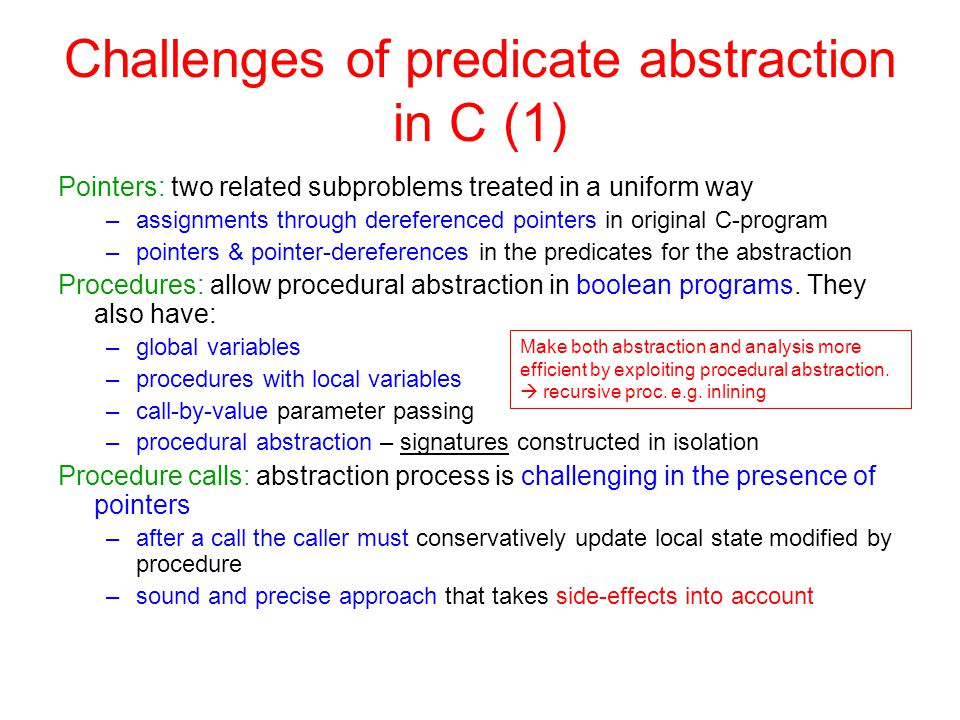 Challenges of predicate abstraction in C (1)

Pointers: two related subproblems treated in a uniform way

– assignments through dereferenced pointers in original C-program

– pointers & pointer-dereferences in the predicates for the abstraction

Procedures: allow procedural abstraction in boolean programs. They also have:

– global variables

– procedures with local variables

– call-by-value parameter passing

– procedural abstraction – signatures constructed in isolation

Make both abstraction and analysis more efficient by exploiting procedural abstraction.
→ recursive proc. e.g. inlining

Procedure calls: abstraction process is challenging in the presence of pointers

– after a call the caller must conservatively update local state modified by procedure

– sound and precise approach that takes side-effects into account